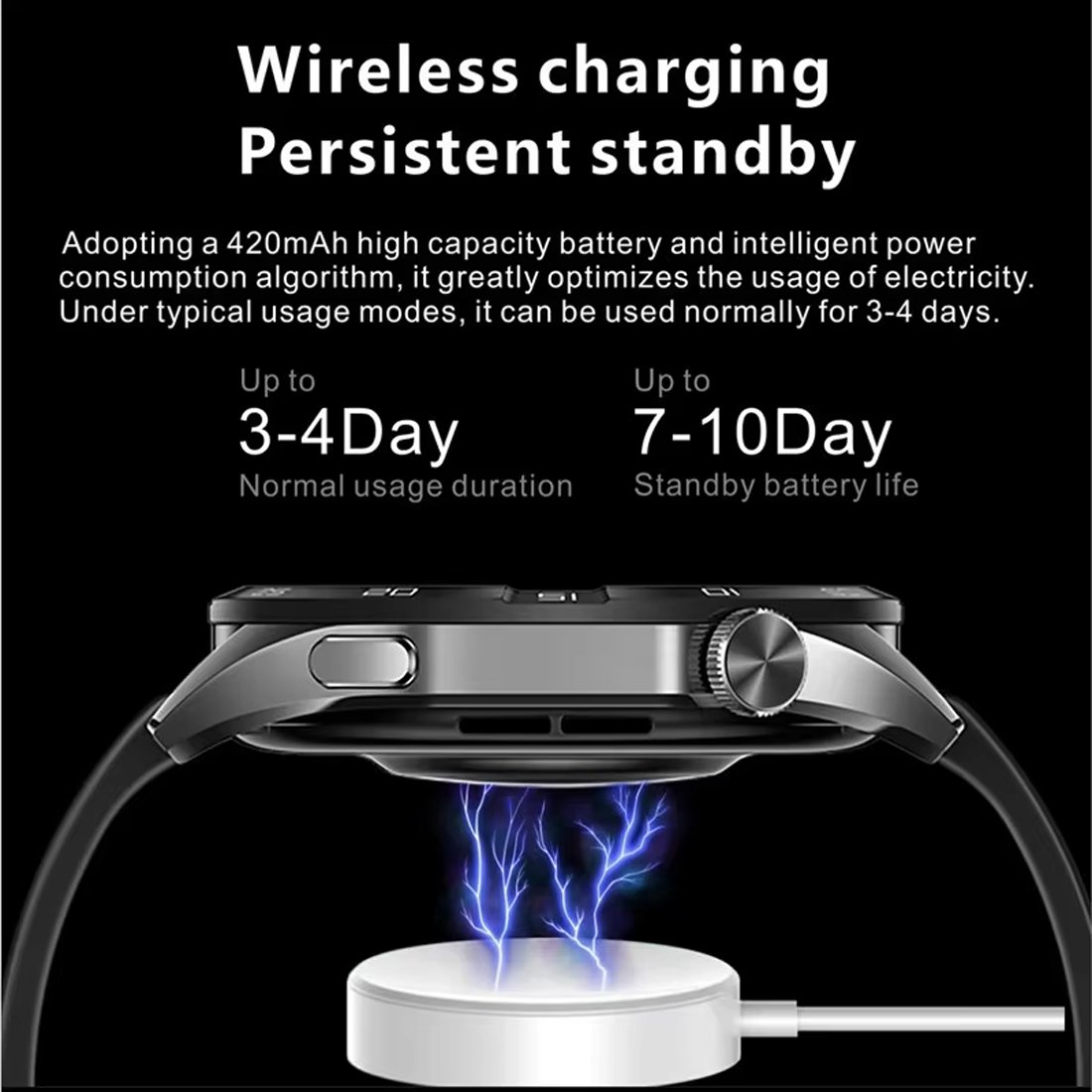 Wireless charging
Persistent standby

Adopting a 420mAh high capacity battery and intelligent power consumption algorithm, it greatly optimizes the usage of electricity. Under typical usage modes, it can be used normally for 3-4 days.

Up to
3-4Day
Normal usage duration

Up to
7-10Day
Standby battery life